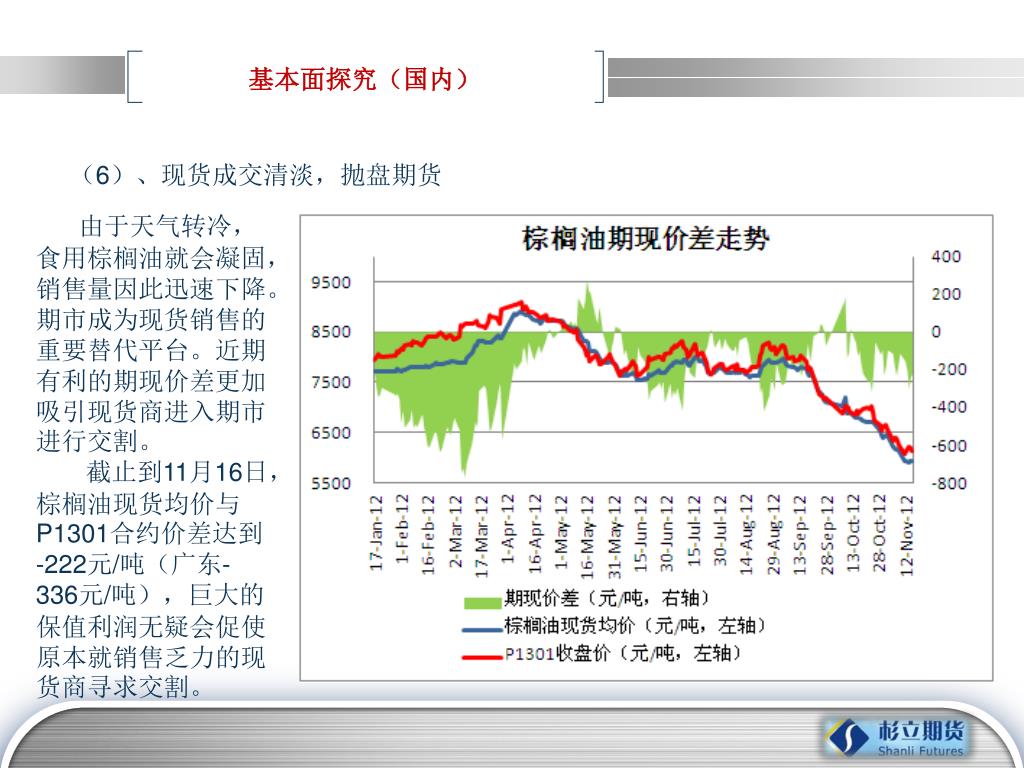 基本面探究（国内）

（6）、现货成交清淡，抛盘期货

由于天气转冷，食用棕榈油就会凝固，销售量因此迅速下降。期市成为现货销售的重要替代平台。近期有利的期现价差更加吸引现货商进入期市进行交割。

截止到11月16日，棕榈油现货均价与P1301合约价差达到-222元/吨（广东-336元/吨），巨大的保值利润无疑会促使原本就销售乏力的现货商寻求交割。

棕榈油期现价差走势

9500
8500
7500
6500
5500

400
200
0
-200
-400
-600
-800

17-Jan-12
1-Feb-12
16-Feb-12
2-Mar-12
17-Mar-12
1-Apr-12
16-Apr-12
1-May-12
16-May-12
31-May-12
15-Jun-12
30-Jun-12
15-Jul-12
30-Jul-12
14-Aug-12
29-Aug-12
13-Sep-12
28-Sep-12
13-Oct-12
28-Oct-12
12-Nov-12

期现价差（元/吨，右轴）
棕榈油现货均价（元/吨，左轴）
P1301收盘价（元/吨，左轴）

杉立期货
Shanli Futures